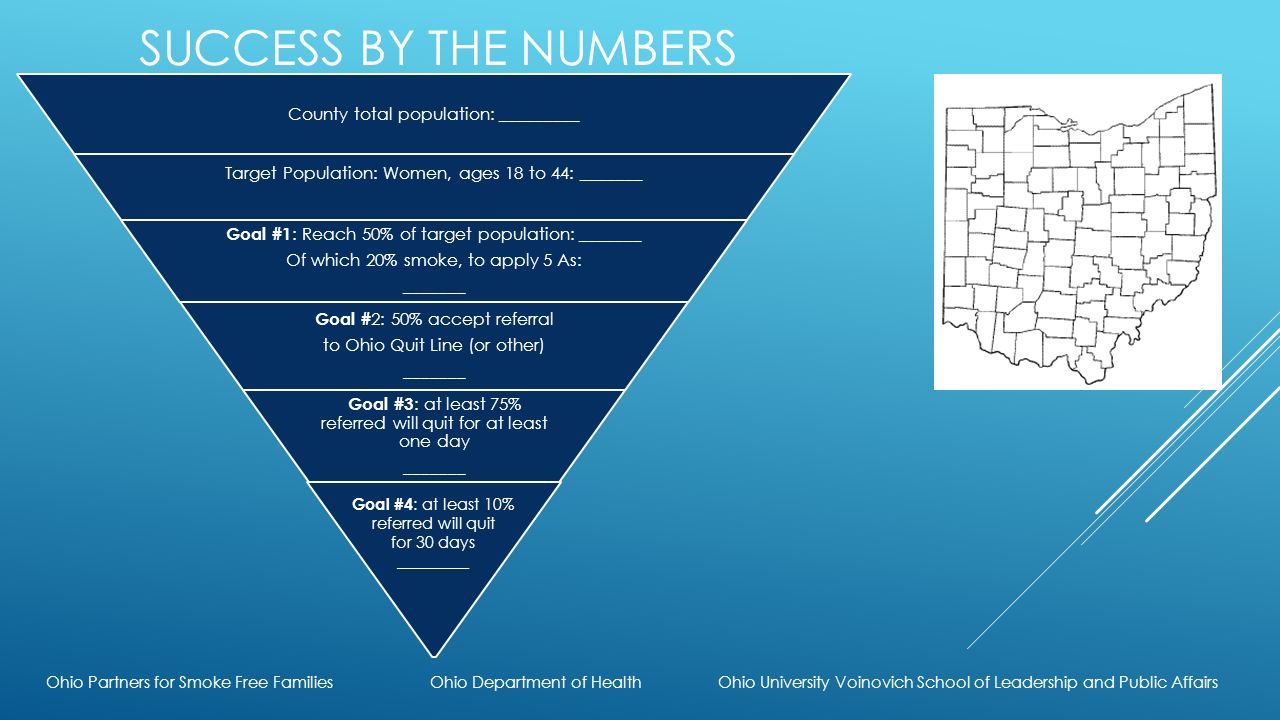 SUCCESS BY THE NUMBERS

County total population: _________

Target Population: Women, ages 18 to 44: _______

Goal #1: Reach 50% of target population: _______
Of which 20% smoke, to apply 5 As:
_______

Goal #2: 50% accept referral
to Ohio Quit Line (or other)
_______

Goal #3: at least 75% referred will quit for at least one day
_______

Goal #4: at least 10% referred will quit for 30 days
________

Ohio Partners for Smoke Free Families Ohio Department of Health Ohio University Voinovich School of Leadership and Public Affairs